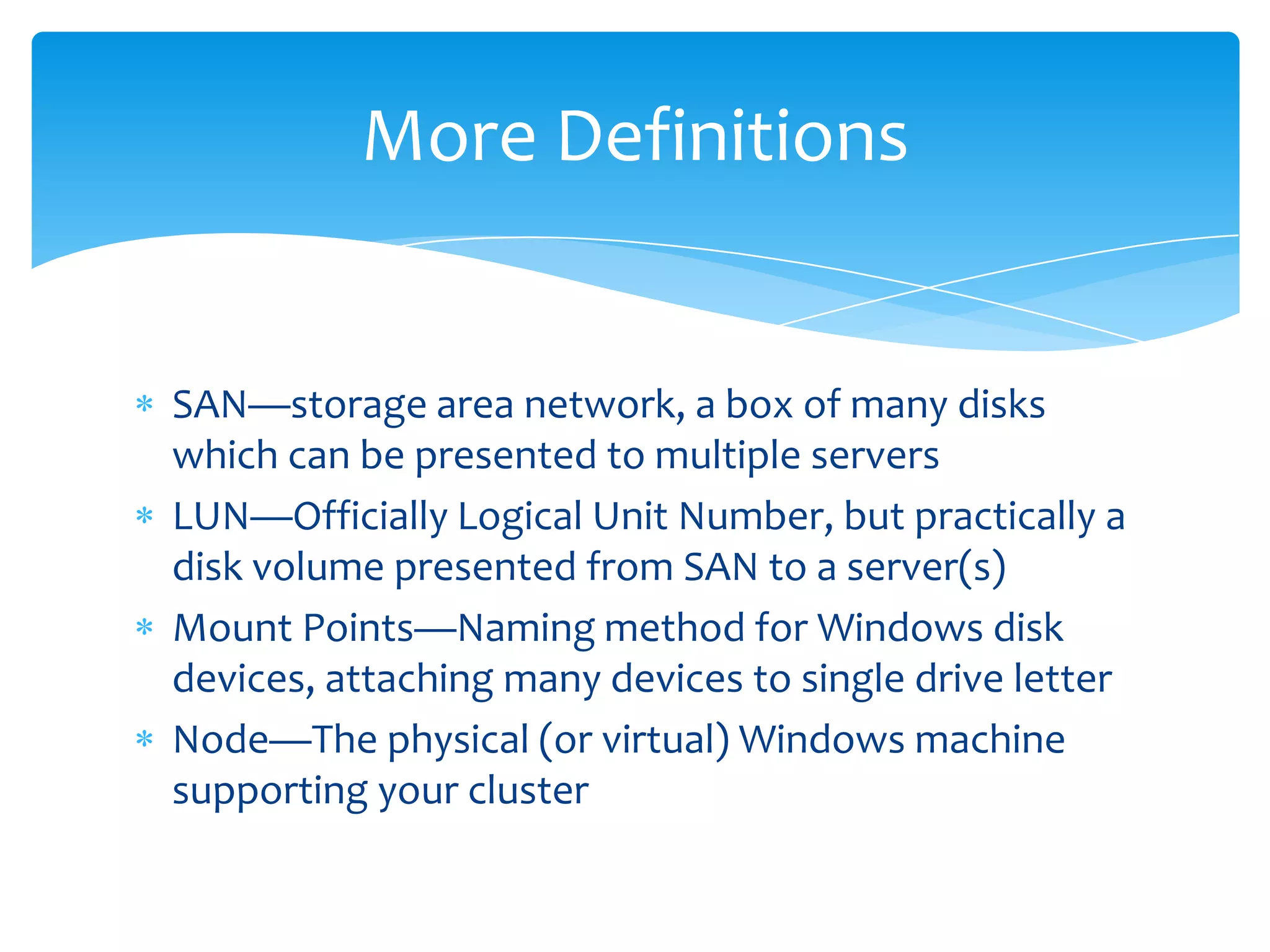 More Definitions

* SAN—storage area network, a box of many disks which can be presented to multiple servers
* LUN—Officially Logical Unit Number, but practically a disk volume presented from SAN to a server(s)
* Mount Points—Naming method for Windows disk devices, attaching many devices to single drive letter
* Node—The physical (or virtual) Windows machine supporting your cluster